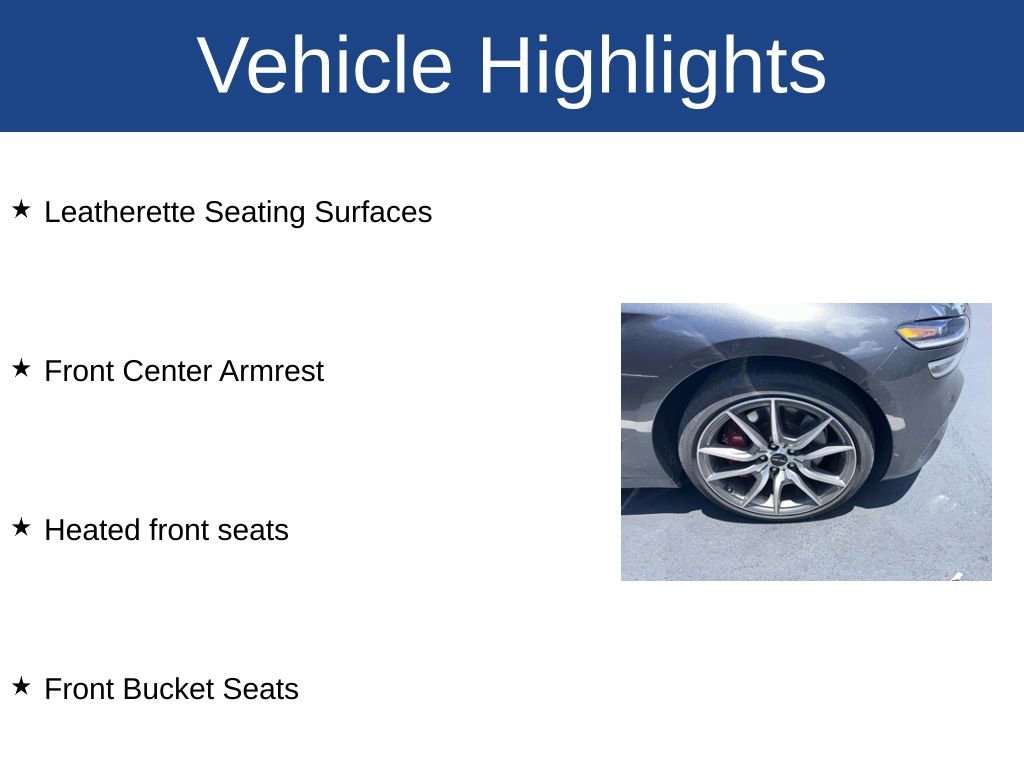 Vehicle Highlights

★ Leatherette Seating Surfaces

★ Front Center Armrest

★ Heated front seats

★ Front Bucket Seats